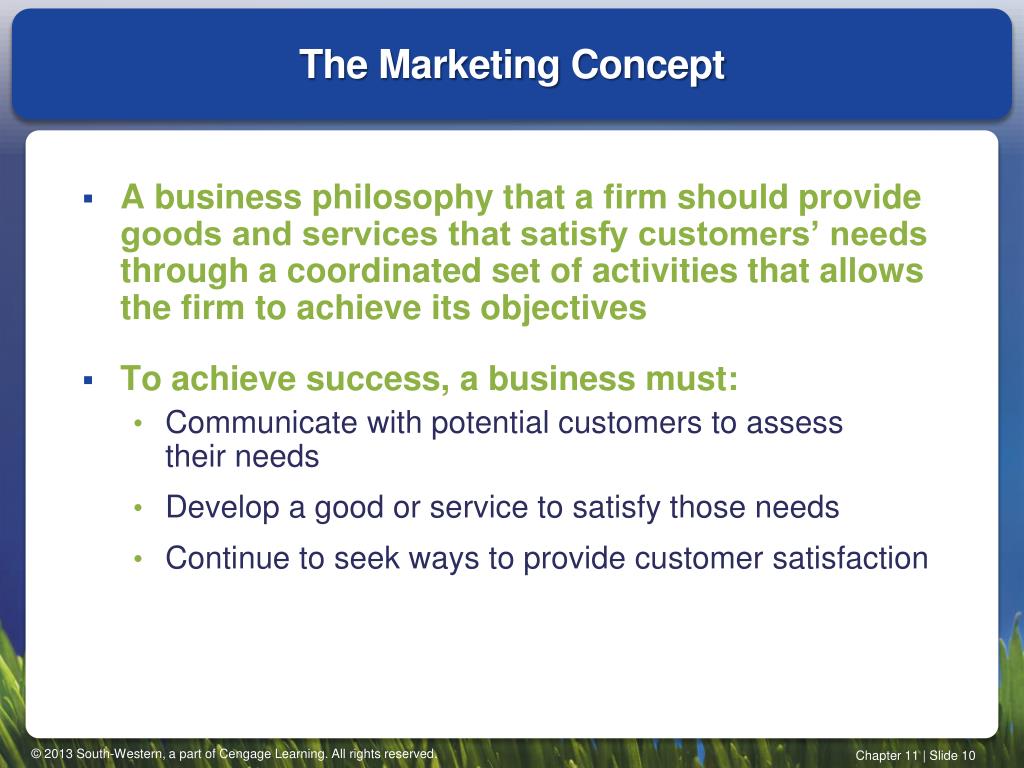 The Marketing Concept

▪ A business philosophy that a firm should provide goods and services that satisfy customers’ needs through a coordinated set of activities that allows the firm to achieve its objectives

▪ To achieve success, a business must:
• Communicate with potential customers to assess their needs
• Develop a good or service to satisfy those needs
• Continue to seek ways to provide customer satisfaction

© 2013 South-Western, a part of Cengage Learning. All rights reserved.

Chapter 11 | Slide 10